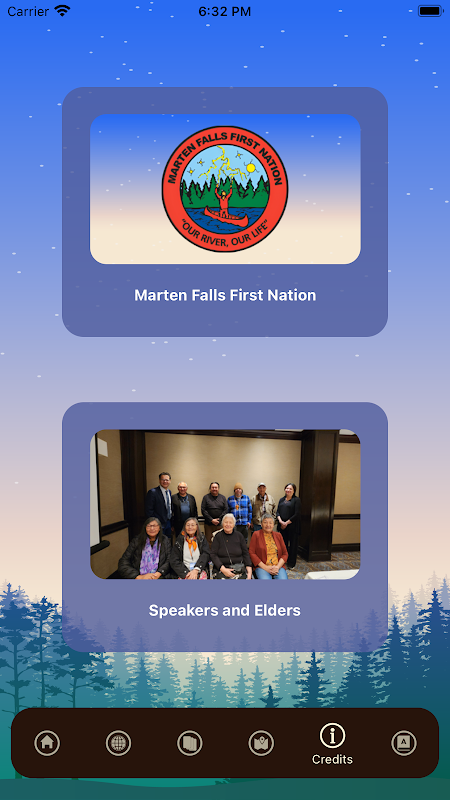 Carrier 6:32 PM

MARTEN FALLS FIRST NATION

"OUR RIVER, OUR LIFE"

Marten Falls First Nation

Speakers and Elders

Credits